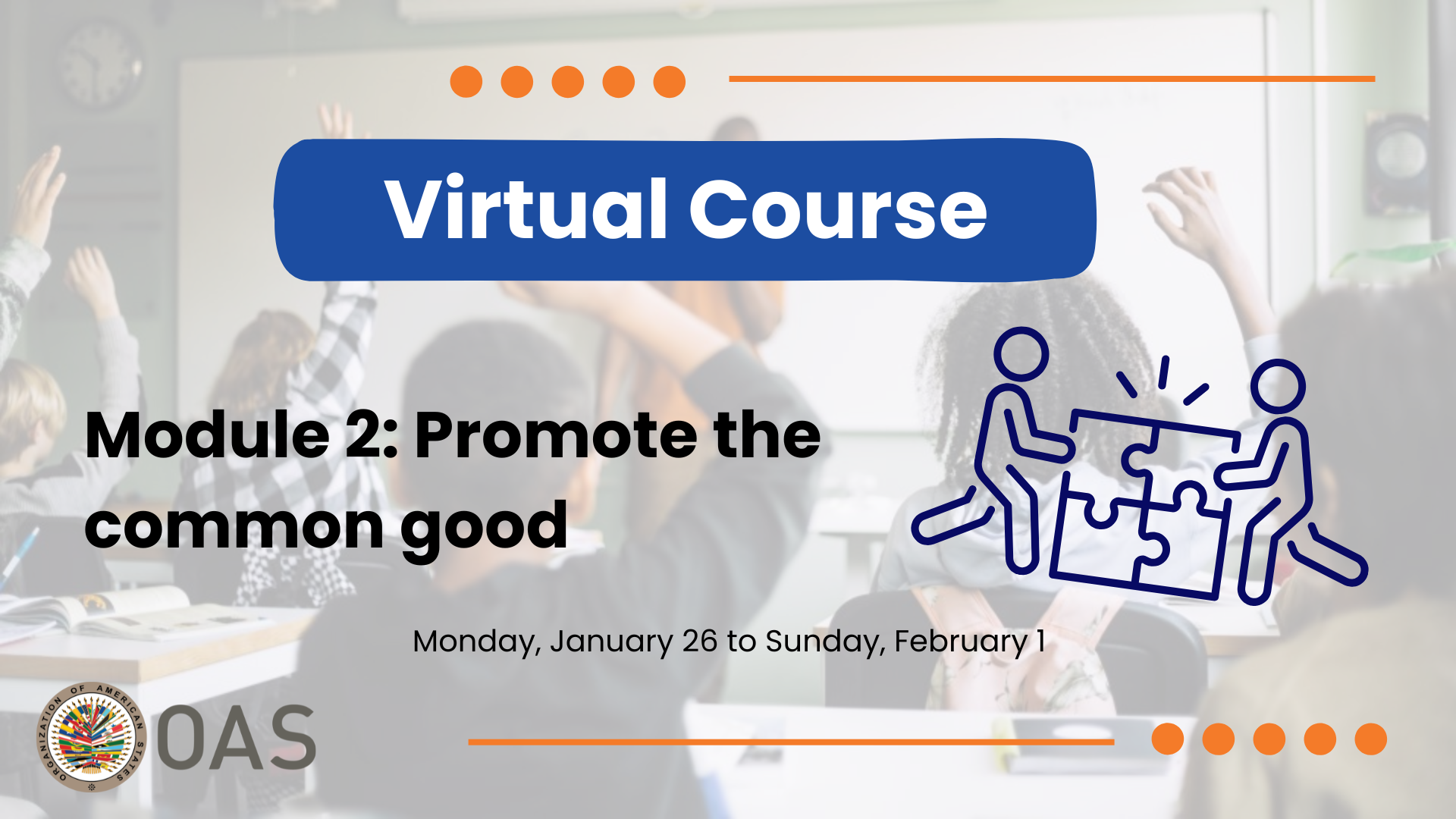 Virtual Course

Module 2: Promote the common good

Monday, January 26 to Sunday, February 1

ORGANIZATION OF AMERICAN STATES

OAS